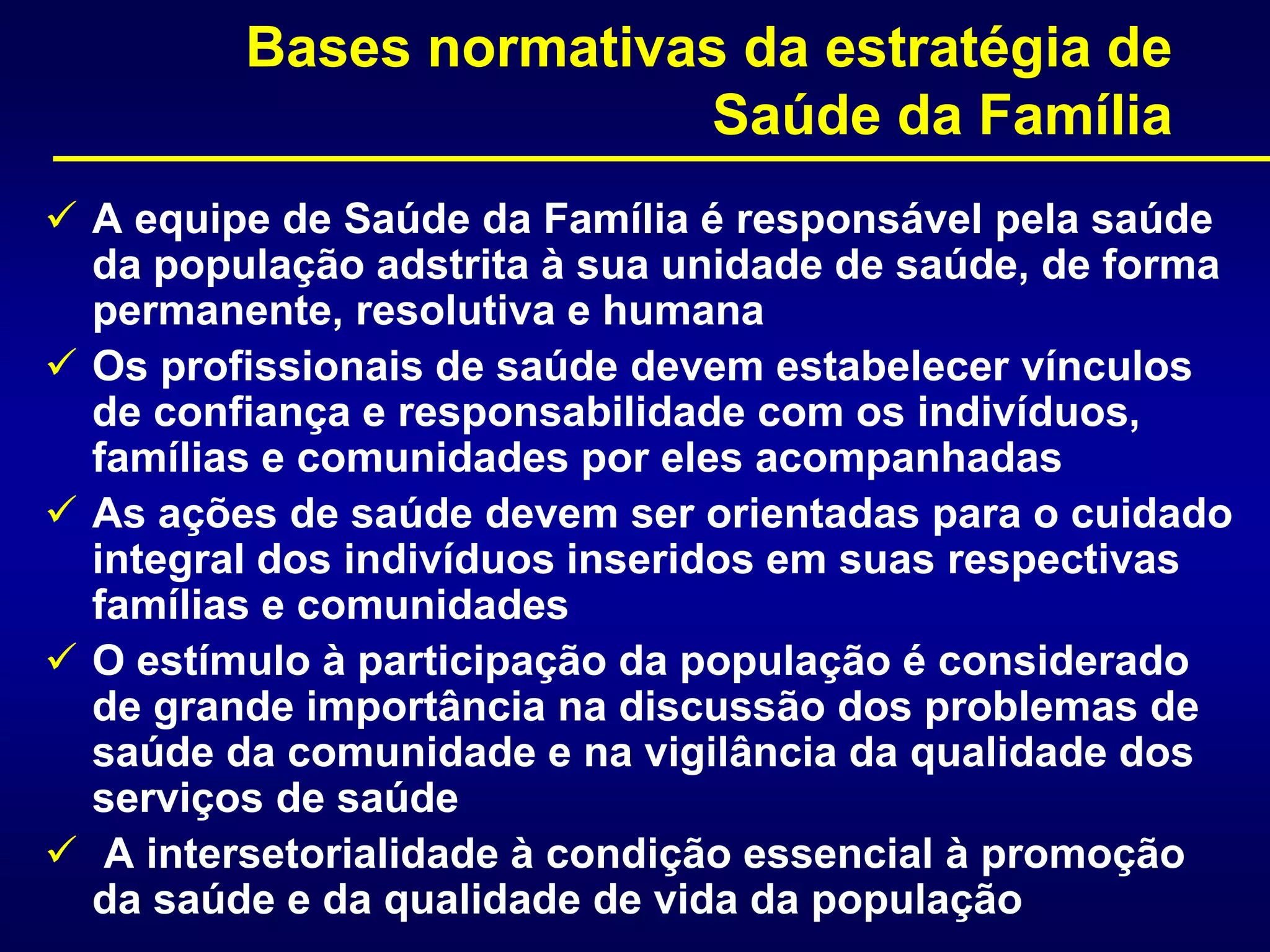 Bases normativas da estratégia de Saúde da Família

✓ A equipe de Saúde da Família é responsável pela saúde da população adstrita à sua unidade de saúde, de forma permanente, resolutiva e humana

✓ Os profissionais de saúde devem estabelecer vínculos de confiança e responsabilidade com os indivíduos, famílias e comunidades por eles acompanhadas

✓ As ações de saúde devem ser orientadas para o cuidado integral dos indivíduos inseridos em suas respectivas famílias e comunidades

✓ O estímulo à participação da população é considerado de grande importância na discussão dos problemas de saúde da comunidade e na vigilância da qualidade dos serviços de saúde

✓ A intersetorialidade à condição essencial à promoção da saúde e da qualidade de vida da população